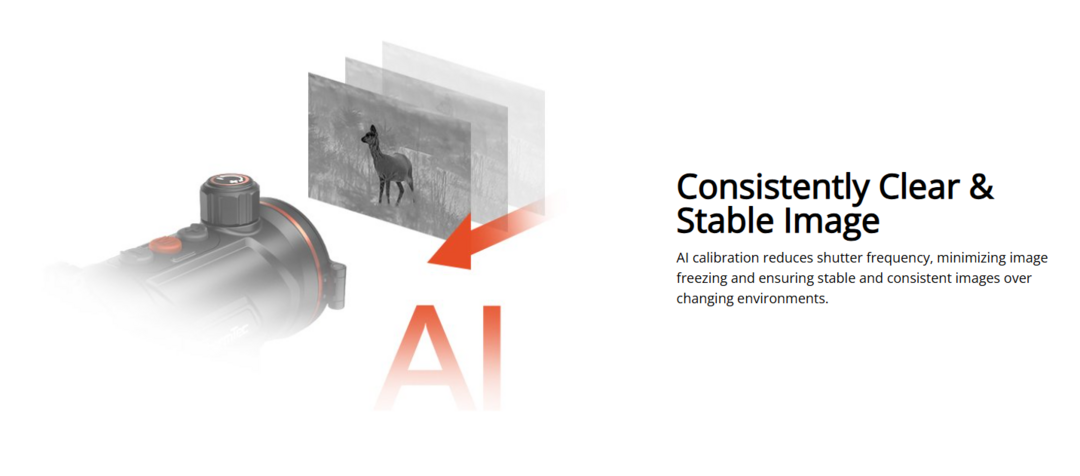 AI

Consistently Clear & Stable Image

AI calibration reduces shutter frequency, minimizing image freezing and ensuring stable and consistent images over changing environments.